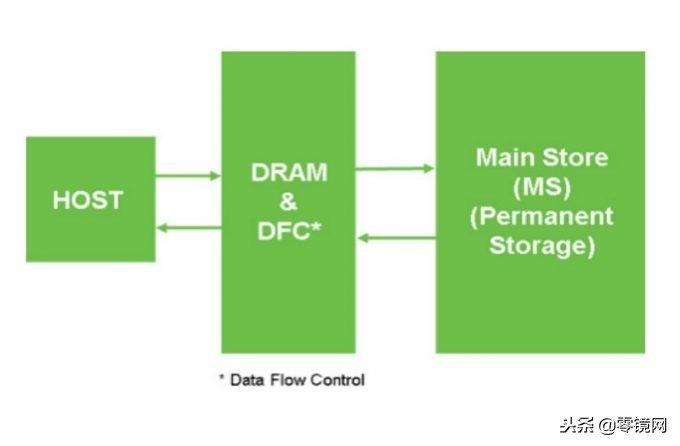 HOST

DRAM
&
DFC*

Main Store
(MS)
(Permanent
Storage)

* Data Flow Control

头条 @零镜网